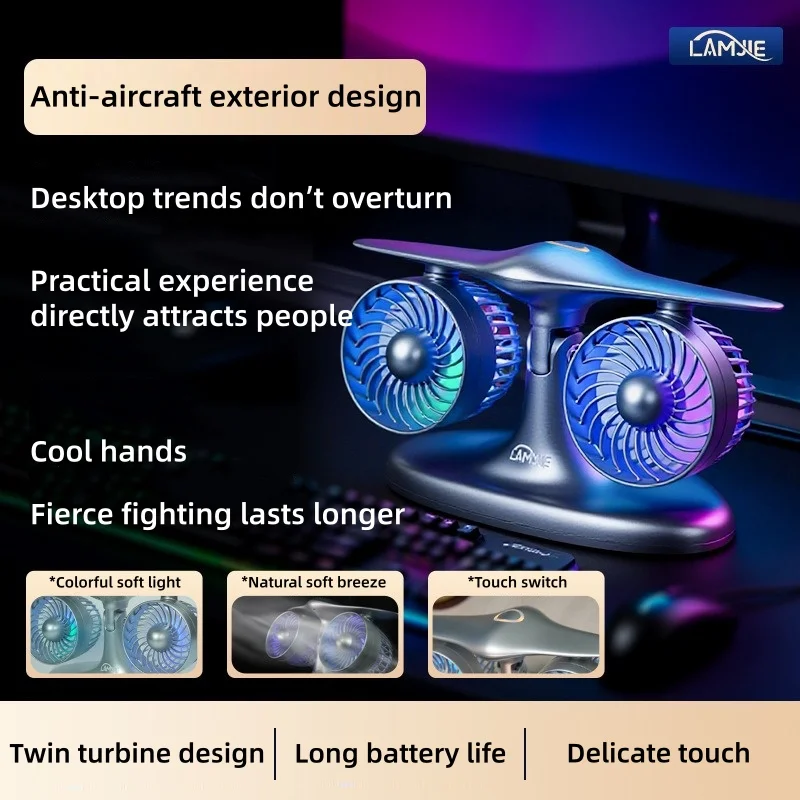 LAMJIE

Anti-aircraft exterior design

Desktop trends don't overturn

Practical experience directly attracts people

Cool hands

Fierce fighting lasts longer

LAMJIE

*Colorful soft light

*Natural soft breeze

*Touch switch

Twin turbine design | Long battery life | Delicate touch